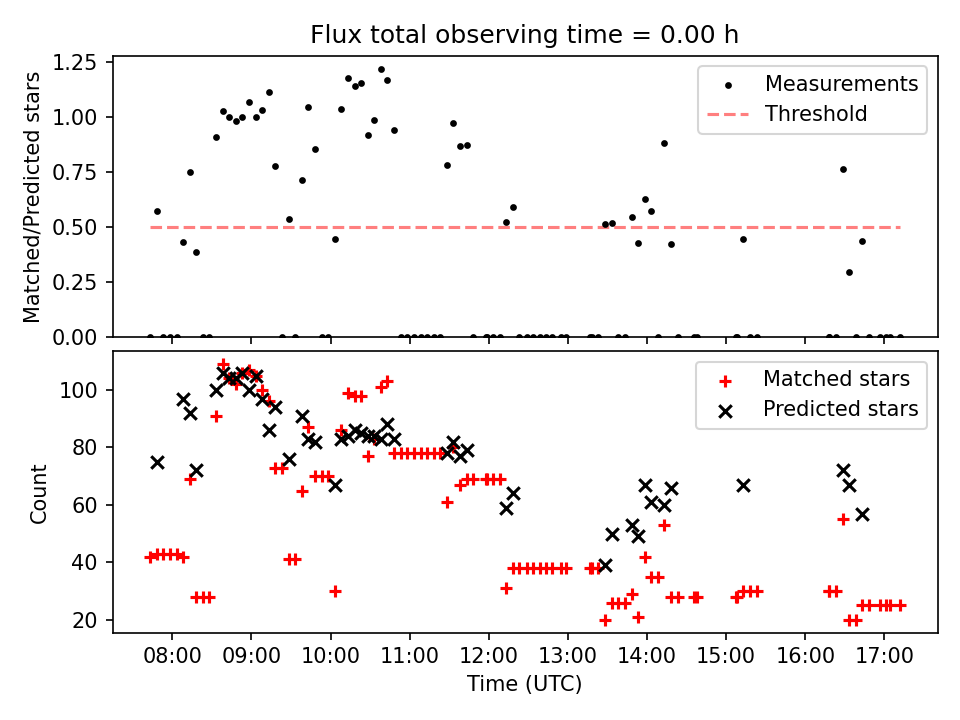 Flux total observing time = 0.00 h

Matched/Predicted stars

1.25
1.00
0.75
0.50
0.25
0.00

Measurements
Threshold

Count

100
80
60
40
20

Matched stars
Predicted stars

08:00 09:00 10:00 11:00 12:00 13:00 14:00 15:00 16:00 17:00

Time (UTC)